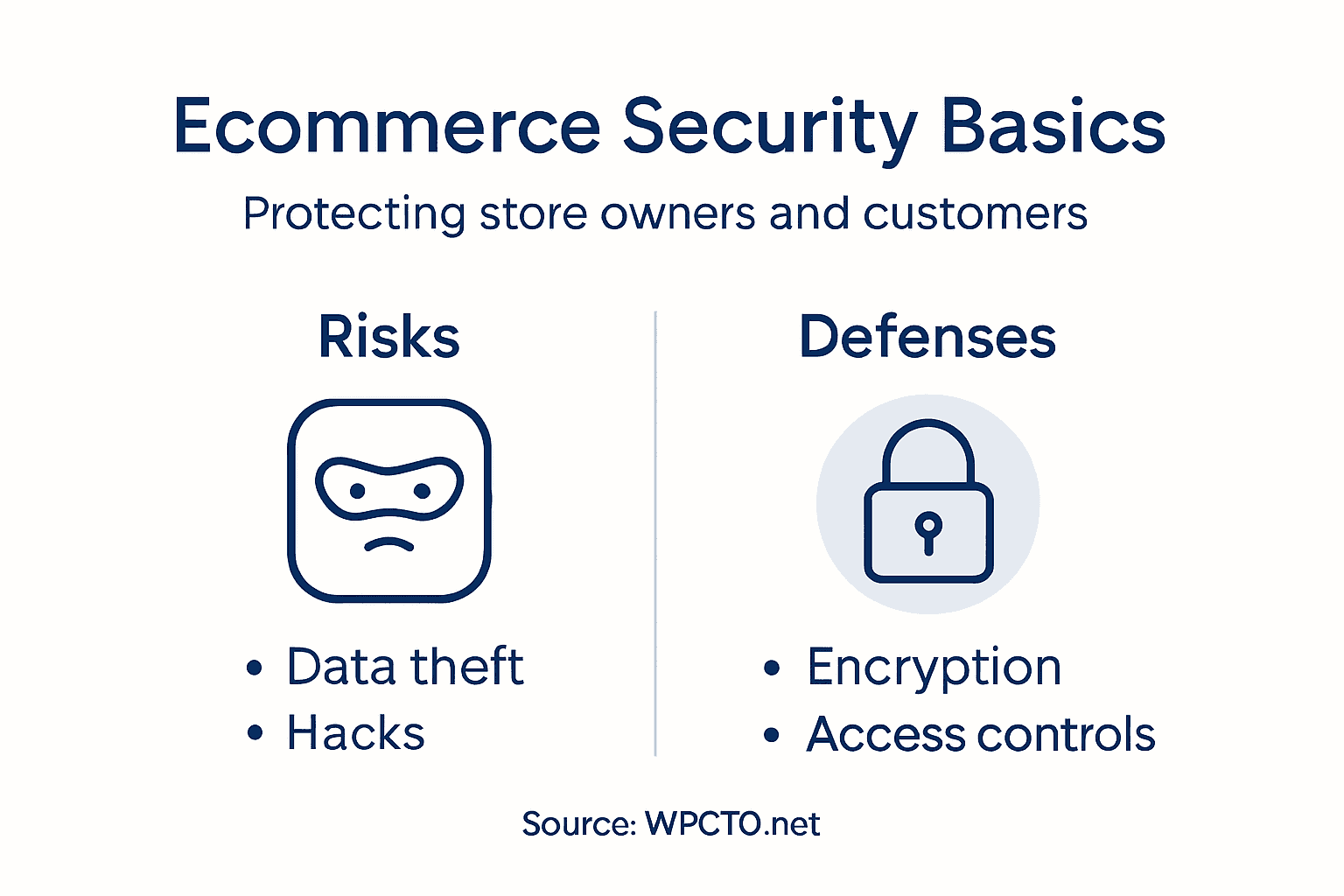 Ecommerce Security Basics

Protecting store owners and customers

Risks

• Data theft
• Hacks

Defenses

• Encryption
• Access controls

Source: WPCTO.net